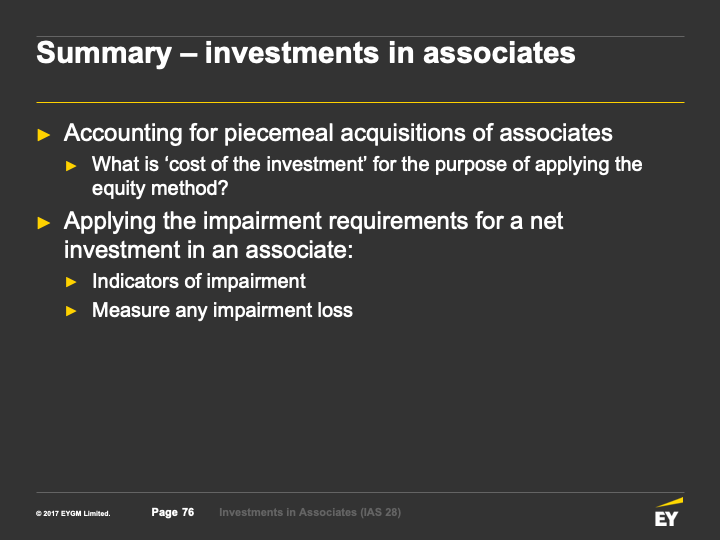 Summary – investments in associates

► Accounting for piecemeal acquisitions of associates
► What is ‘cost of the investment’ for the purpose of applying the equity method?

► Applying the impairment requirements for a net investment in an associate:
► Indicators of impairment
► Measure any impairment loss

© 2017 EYGM Limited. Page 76 Investments in Associates (IAS 28)

EY